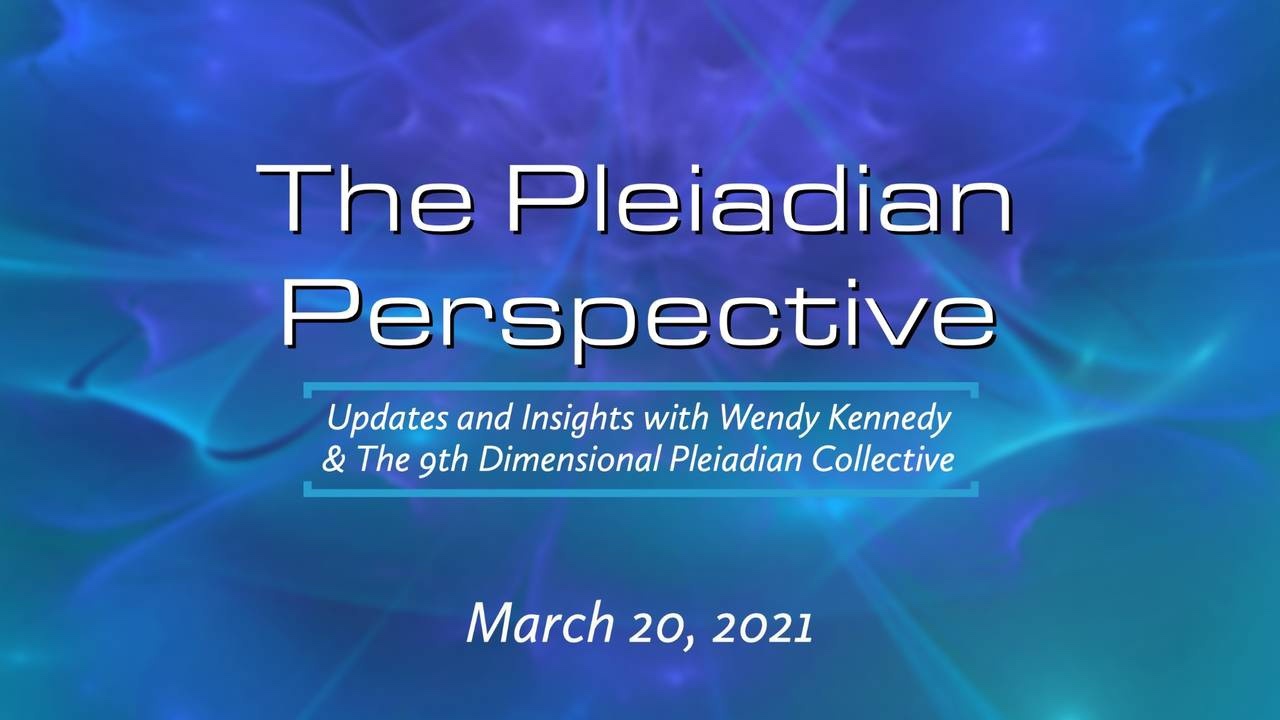 The Pleiadian Perspective

Updates and Insights with Wendy Kennedy
& The 9th Dimensional Pleiadian Collective

March 20, 2021